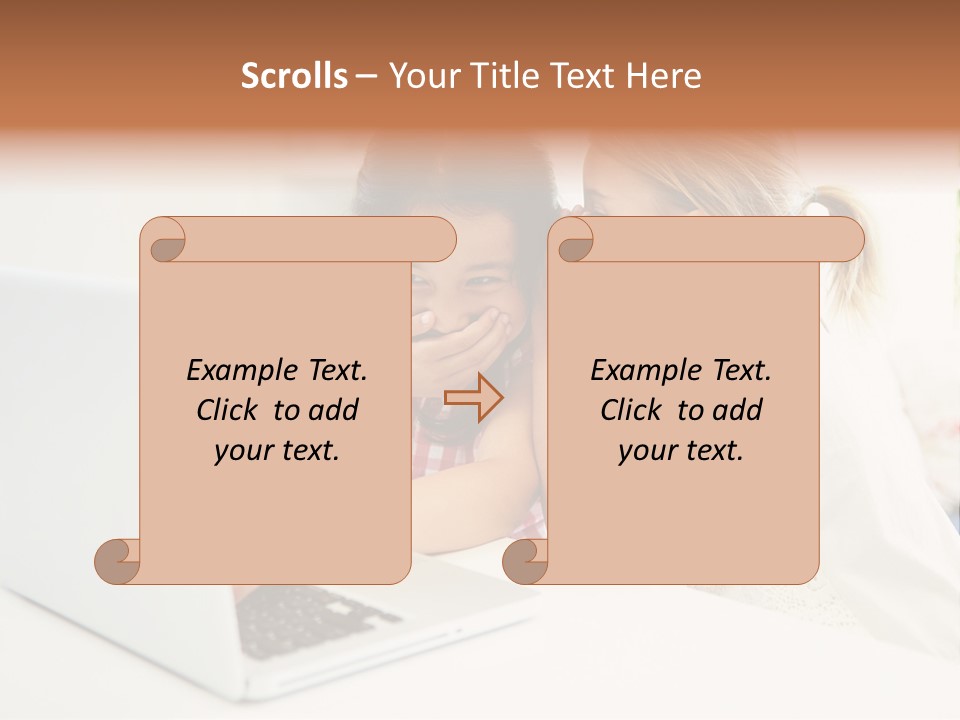 Scrolls – Your Title Text Here

Example Text. Click to add your text.

Example Text. Click to add your text.